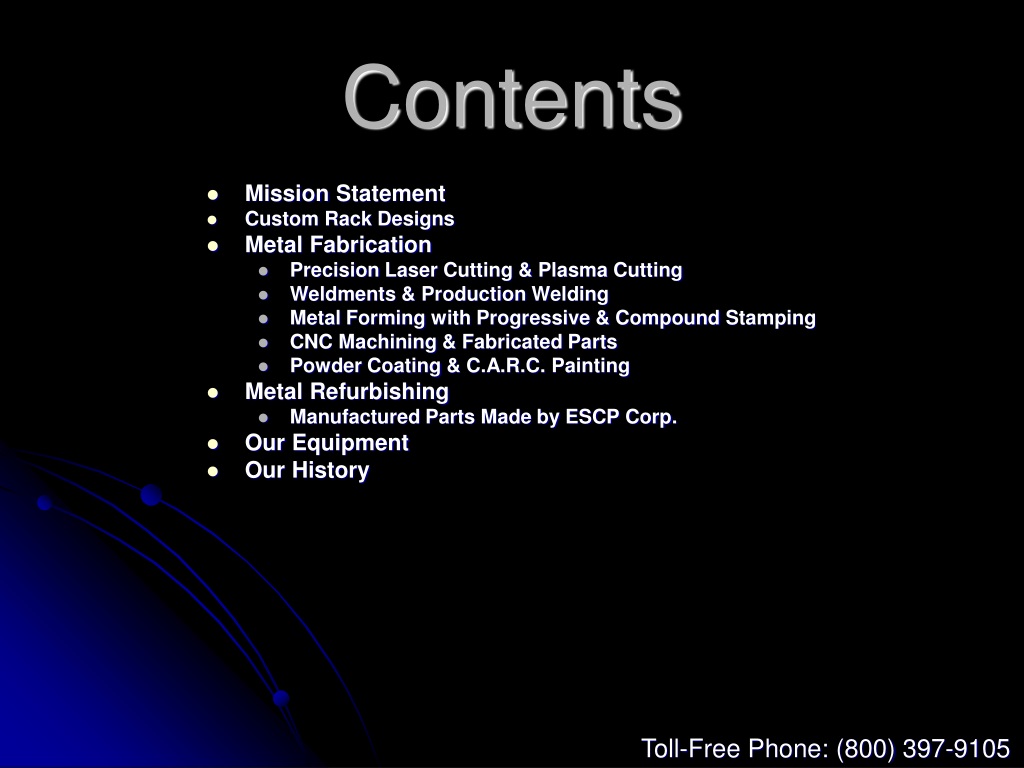 Contents

- Mission Statement
- Custom Rack Designs
- Metal Fabrication
  - Precision Laser Cutting & Plasma Cutting
  - Weldments & Production Welding
  - Metal Forming with Progressive & Compound Stamping
  - CNC Machining & Fabricated Parts
  - Powder Coating & C.A.R.C. Painting
- Metal Refurbishing
  - Manufactured Parts Made by ESCP Corp.
- Our Equipment
- Our History

Toll-Free Phone: (800) 397-9105